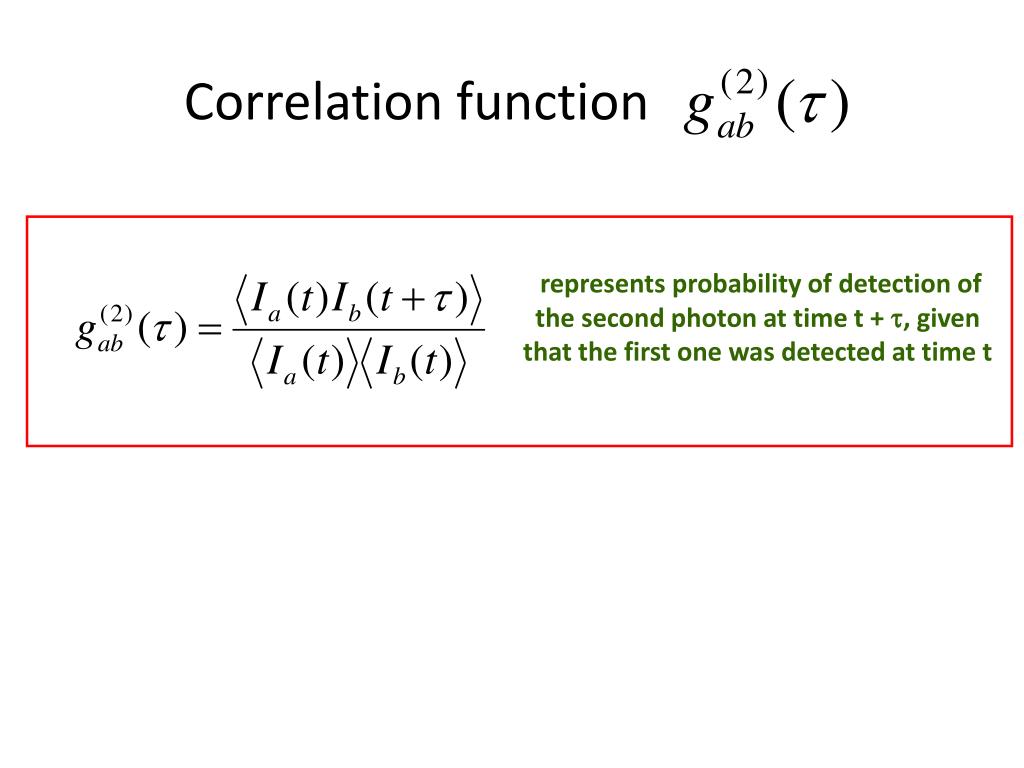 Correlation function $g_{ab}^{(2)}(\tau)$

$g_{ab}^{(2)}(\tau) = \frac{\langle I_a(t) I_b(t+\tau) \rangle}{\langle I_a(t) \rangle \langle I_b(t) \rangle}$

represents probability of detection of the second photon at time t + $\tau$, given that the first one was detected at time t